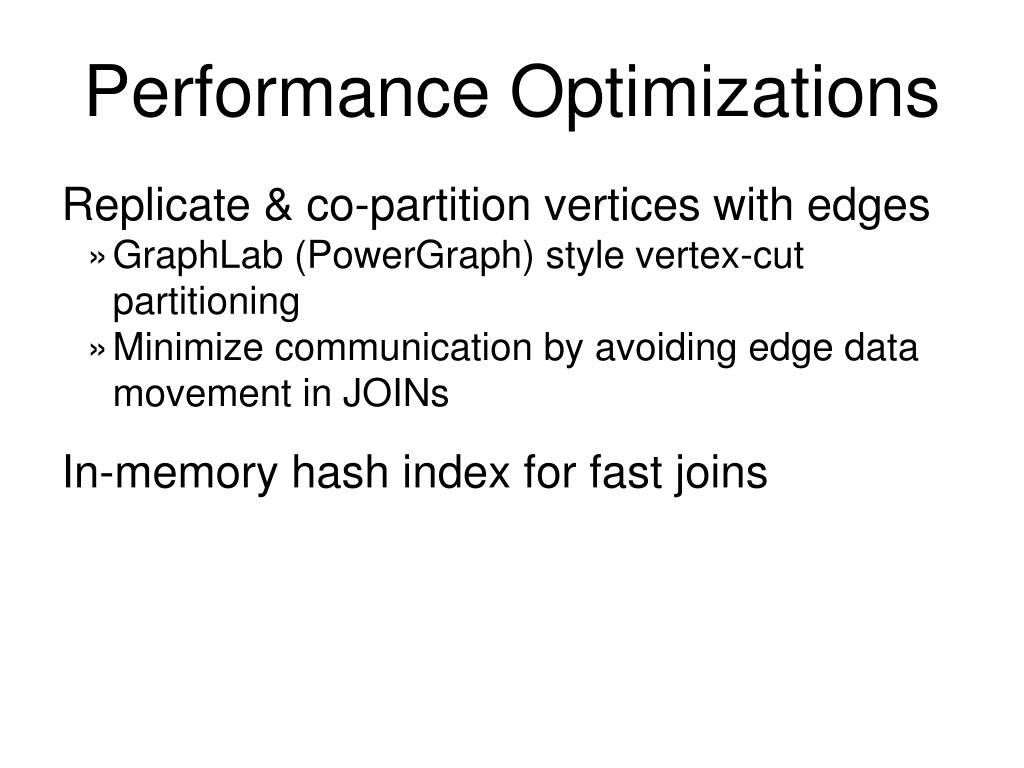 Performance Optimizations

Replicate & co-partition vertices with edges

» GraphLab (PowerGraph) style vertex-cut partitioning

» Minimize communication by avoiding edge data movement in JOINs

In-memory hash index for fast joins